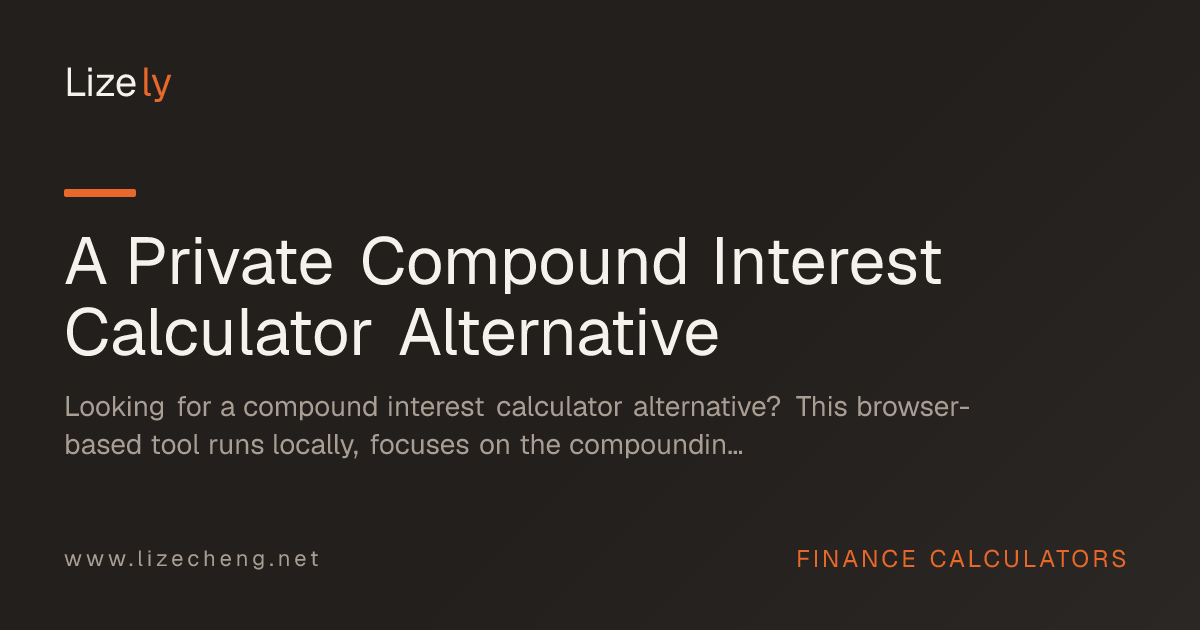 Lizely

A Private Compound Interest Calculator Alternative

Looking for a compound interest calculator alternative? This browser-based tool runs locally, focuses on the compoundin…

www.lizecheng.net

FINANCE CALCULATORS